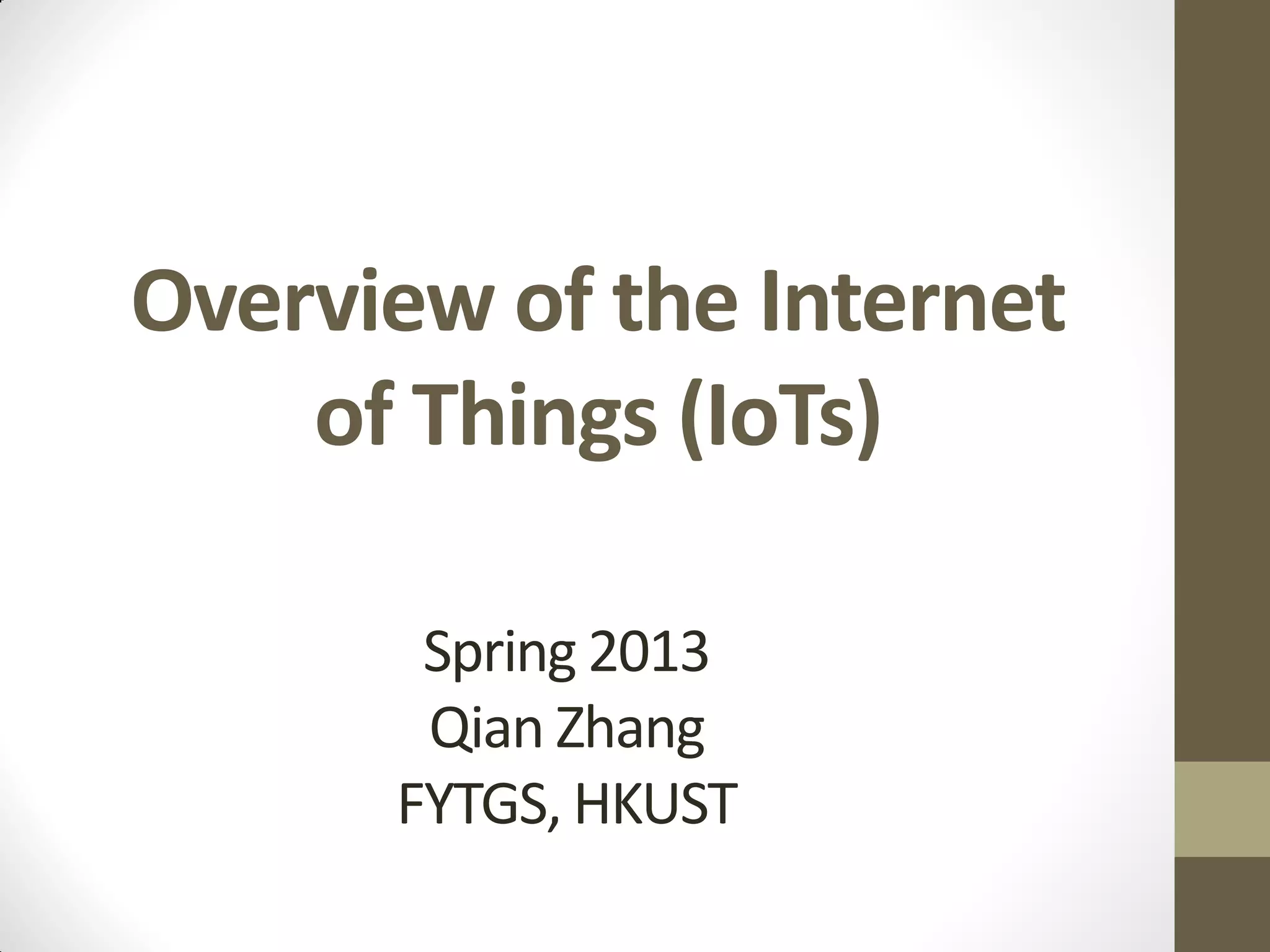 Overview of the Internet of Things (IoTs)

Spring 2013
Qian Zhang
FYTGS, HKUST